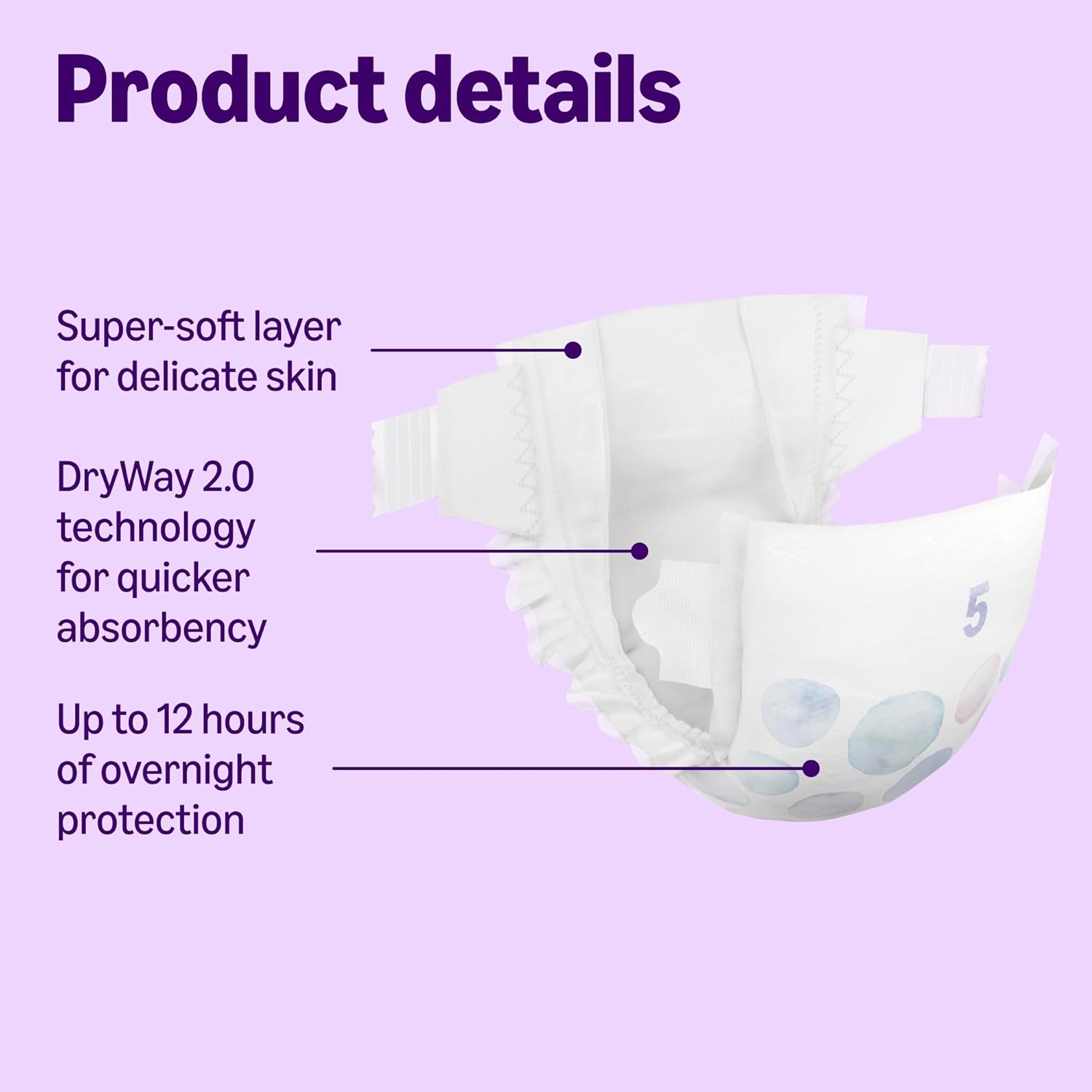 Product details

Super-soft layer for delicate skin

DryWay 2.0 technology for quicker absorbency

Up to 12 hours of overnight protection

5